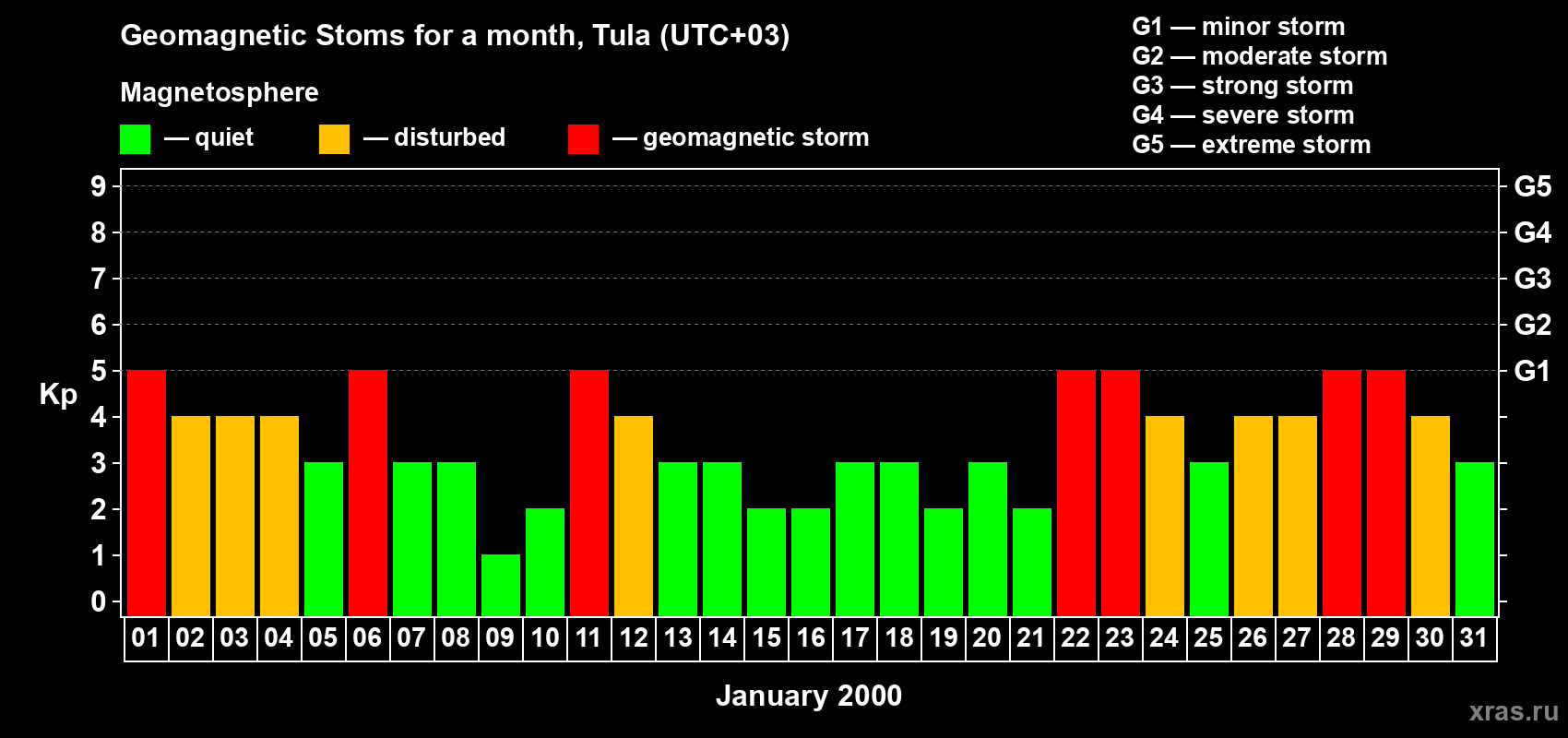 Geomagnetic Stoms for a month, Tula (UTC+03)

Magnetosphere

— quiet — disturbed — geomagnetic storm

G1 — minor storm
G2 — moderate storm
G3 — strong storm
G4 — severe storm
G5 — extreme storm

Kp

9
8
7
6
5
4
3
2
1
0

G5
G4
G3
G2
G1

01 02 03 04 05 06 07 08 09 10 11 12 13 14 15 16 17 18 19 20 21 22 23 24 25 26 27 28 29 30 31

January 2000

xras.ru